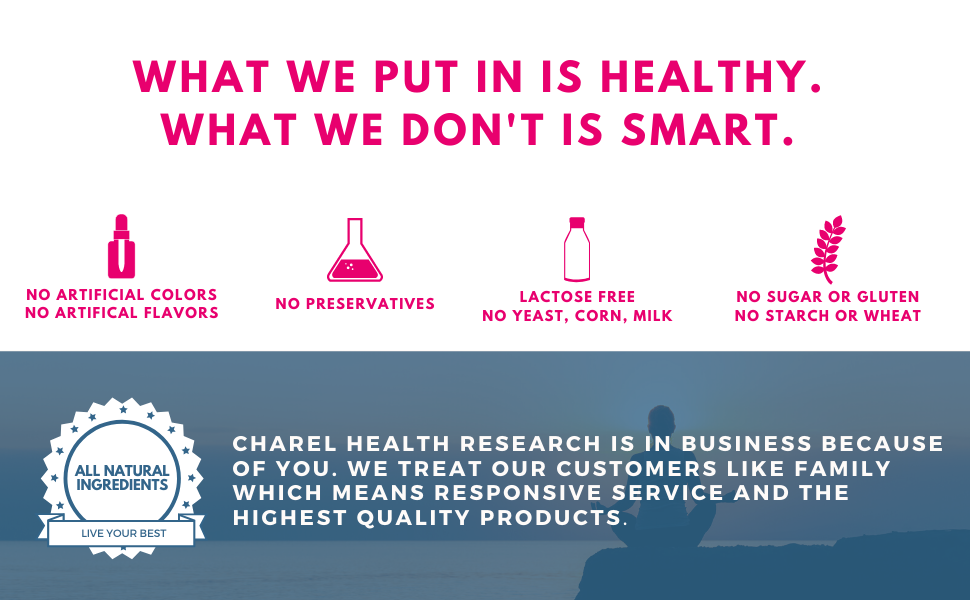 WHAT WE PUT IN IS HEALTHY.
WHAT WE DON'T IS SMART.

NO ARTIFICIAL COLORS
NO ARTIFICAL FLAVORS

NO PRESERVATIVES

LACTOSE FREE
NO YEAST, CORN, MILK

NO SUGAR OR GLUTEN
NO STARCH OR WHEAT

ALL NATURAL INGREDIENTS
LIVE YOUR BEST

CHAREL HEALTH RESEARCH IS IN BUSINESS BECAUSE OF YOU. WE TREAT OUR CUSTOMERS LIKE FAMILY WHICH MEANS RESPONSIVE SERVICE AND THE HIGHEST QUALITY PRODUCTS.